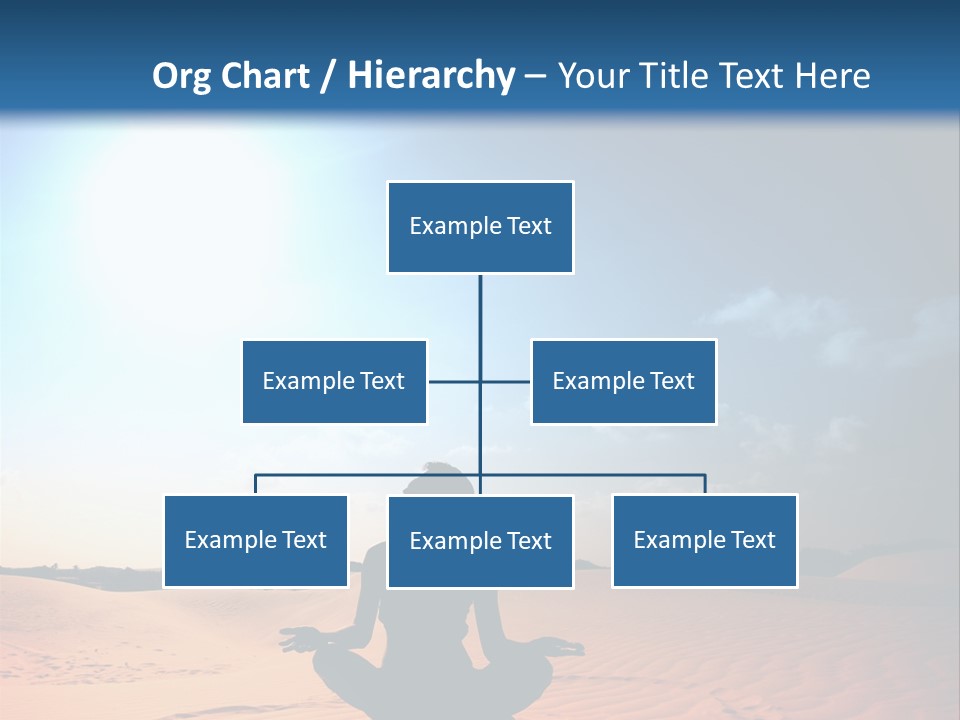 Org Chart / Hierarchy – Your Title Text Here

Example Text

Example Text

Example Text

Example Text

Example Text

Example Text